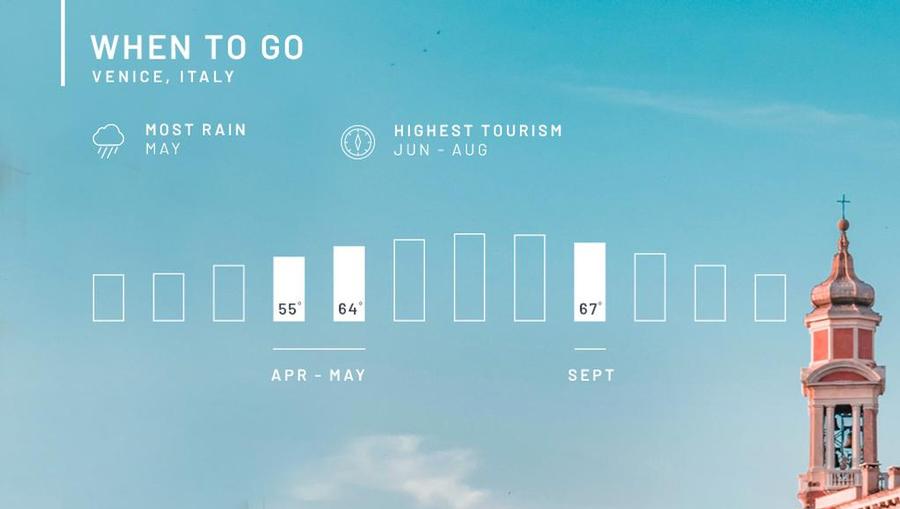 WHEN TO GO
VENICE, ITALY

MOST RAIN
MAY

HIGHEST TOURISM
JUN - AUG

55°
64°
67°

APR - MAY
SEPT